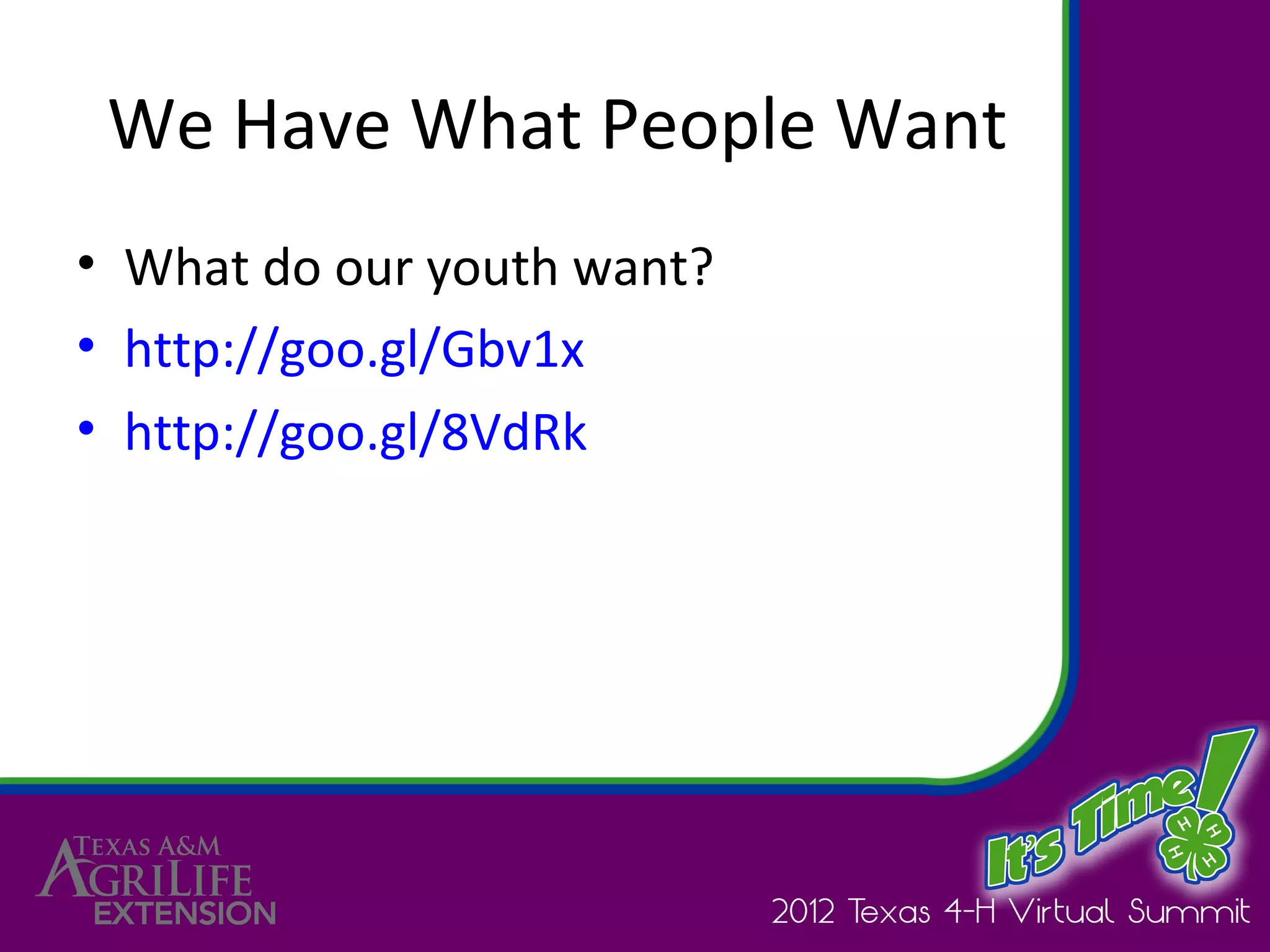 We Have What People Want

• What do our youth want?
• http://goo.gl/Gbv1x
• http://goo.gl/8VdRk

TEXAS A&M AGRILIFE EXTENSION

It's Time!

H H H H

2012 Texas 4-H Virtual Summit